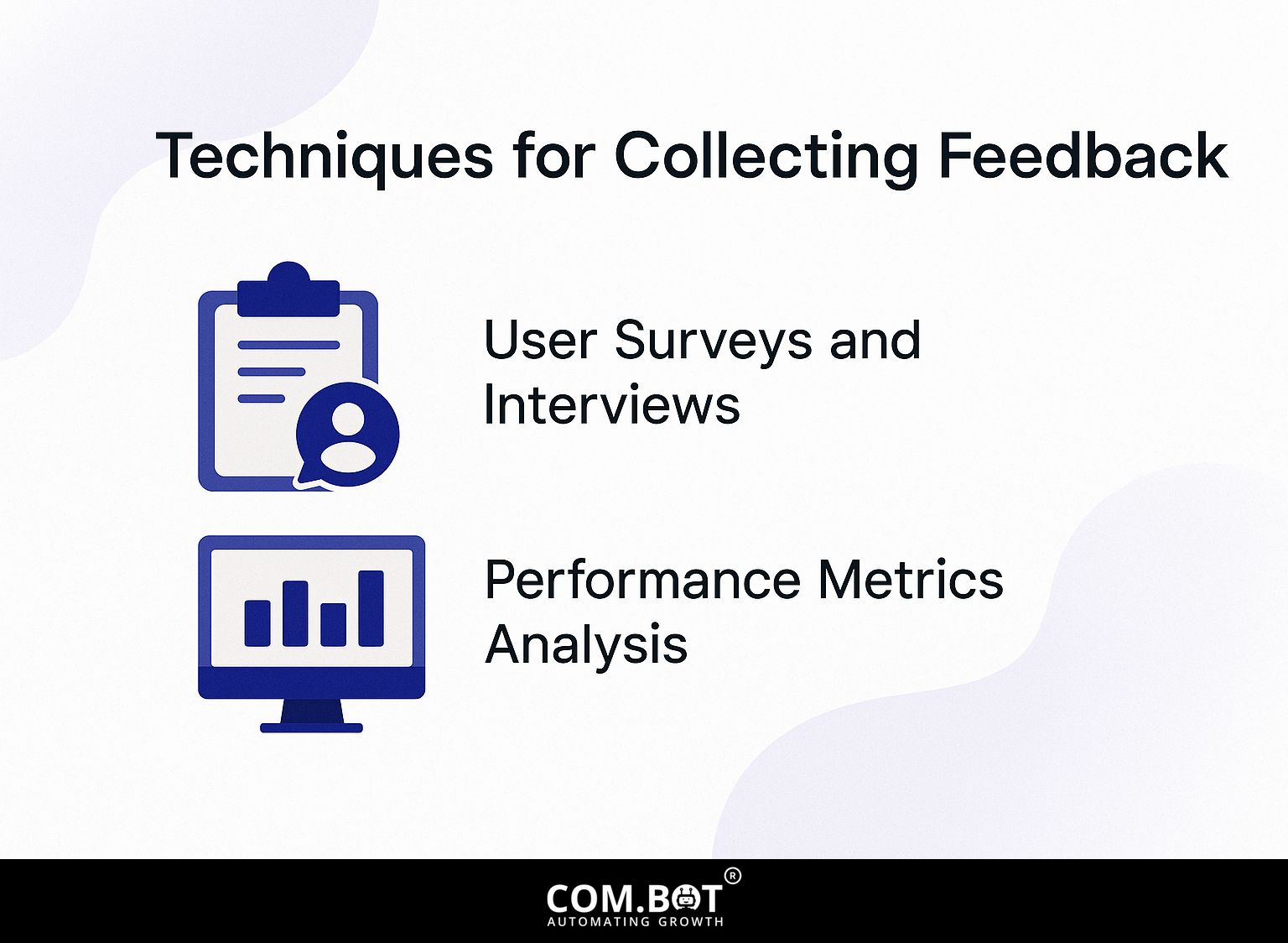 Techniques for Collecting Feedback

User Surveys and Interviews

Performance Metrics Analysis

COM.BOT®
AUTOMATING GROWTH